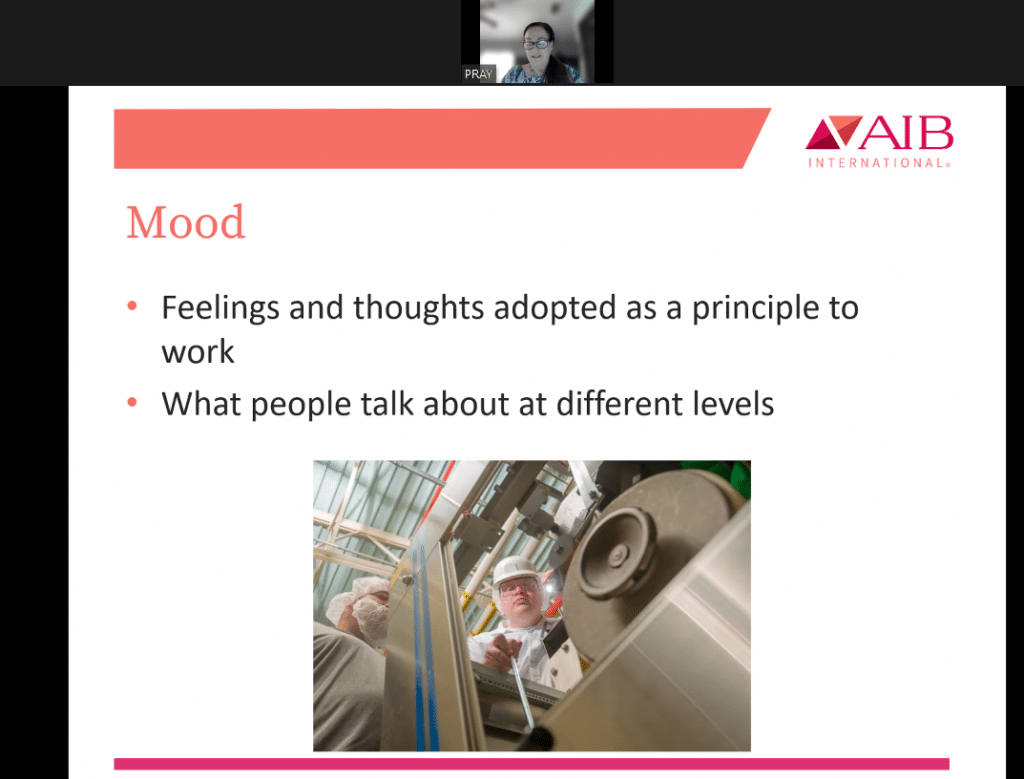 PRAY

AIB
INTERNATIONAL®

Mood

• Feelings and thoughts adopted as a principle to work
• What people talk about at different levels